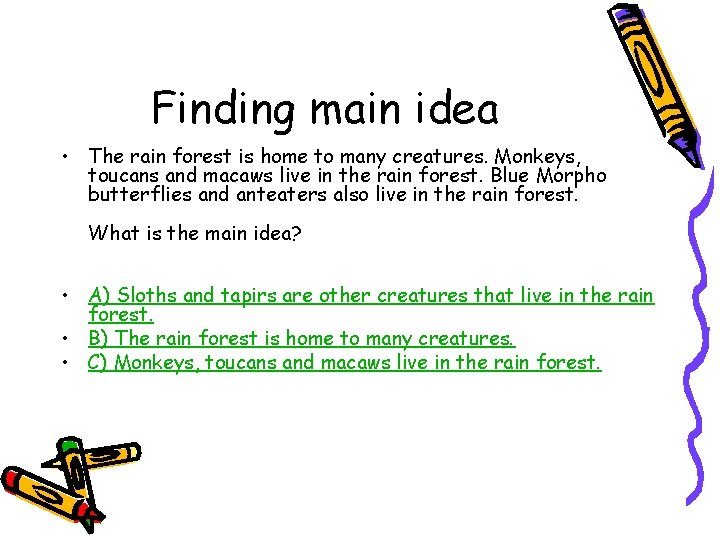 Finding main idea

• The rain forest is home to many creatures. Monkeys, toucans and macaws live in the rain forest. Blue Morpho butterflies and anteaters also live in the rain forest.

What is the main idea?

• A) Sloths and tapirs are other creatures that live in the rain forest.
• B) The rain forest is home to many creatures.
• C) Monkeys, toucans and macaws live in the rain forest.